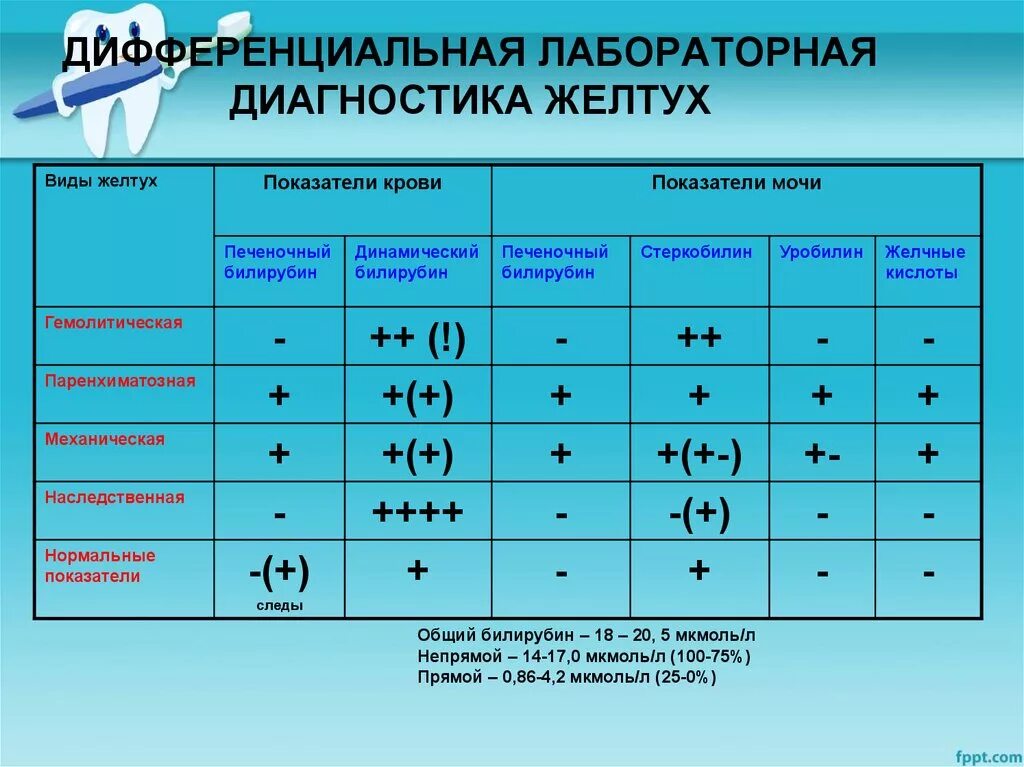 ДИФФЕРЕНЦИАЛЬНАЯ ЛАБОРАТОРНАЯ ДИАГНОСТИКА ЖЕЛТУХ

| Виды желтух | Показатели крови | | Показатели мочи | | | |
|---|---|---|---|---|---|---|
| | Печеночный билирубин | Динамический билирубин | Печеночный билирубин | Стеркобилин | Уробилин | Желчные кислоты |
| Гемолитическая | - | ++ (!) | - | ++ | - | - |
| Паренхиматозная | + | +(+) | + | + | + | + |
| Механическая | + | +(+) | + | +(+-) | +- | + |
| Наследственная | - | ++++ | - | -(+) | - | - |
| Нормальные показатели | -(+) следы | + | - | + | - | - |

Общий билирубин – 18 – 20, 5 мкмоль/л
Непрямой – 14-17,0 мкмоль/л (100-75%)
Прямой – 0,86-4,2 мкмоль/л (25-0%)

fppt.com